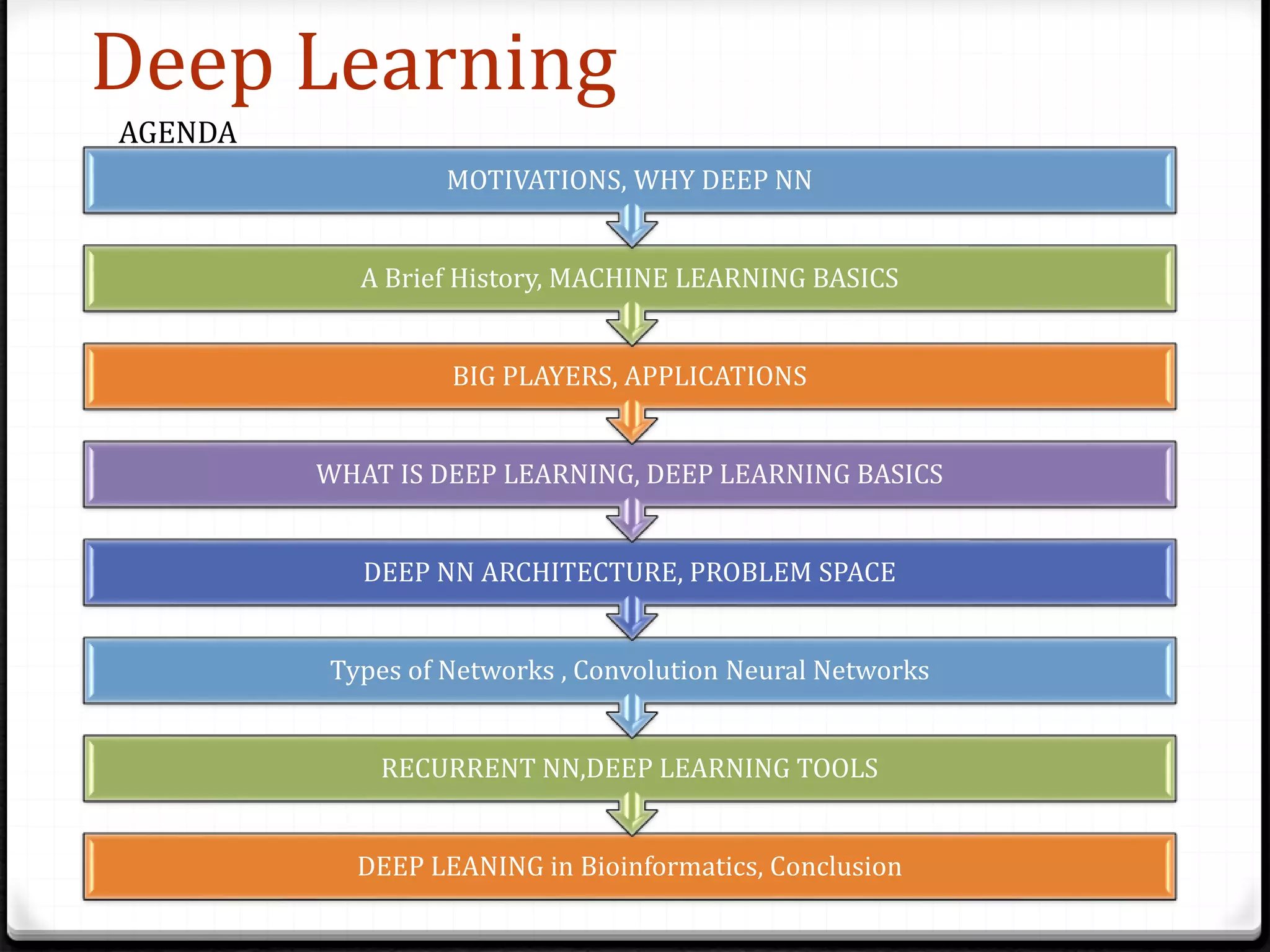 Deep Learning

AGENDA

MOTIVATIONS, WHY DEEP NN

A Brief History, MACHINE LEARNING BASICS

BIG PLAYERS, APPLICATIONS

WHAT IS DEEP LEARNING, DEEP LEARNING BASICS

DEEP NN ARCHITECTURE, PROBLEM SPACE

Types of Networks , Convolution Neural Networks

RECURRENT NN,DEEP LEARNING TOOLS

DEEP LEANING in Bioinformatics, Conclusion